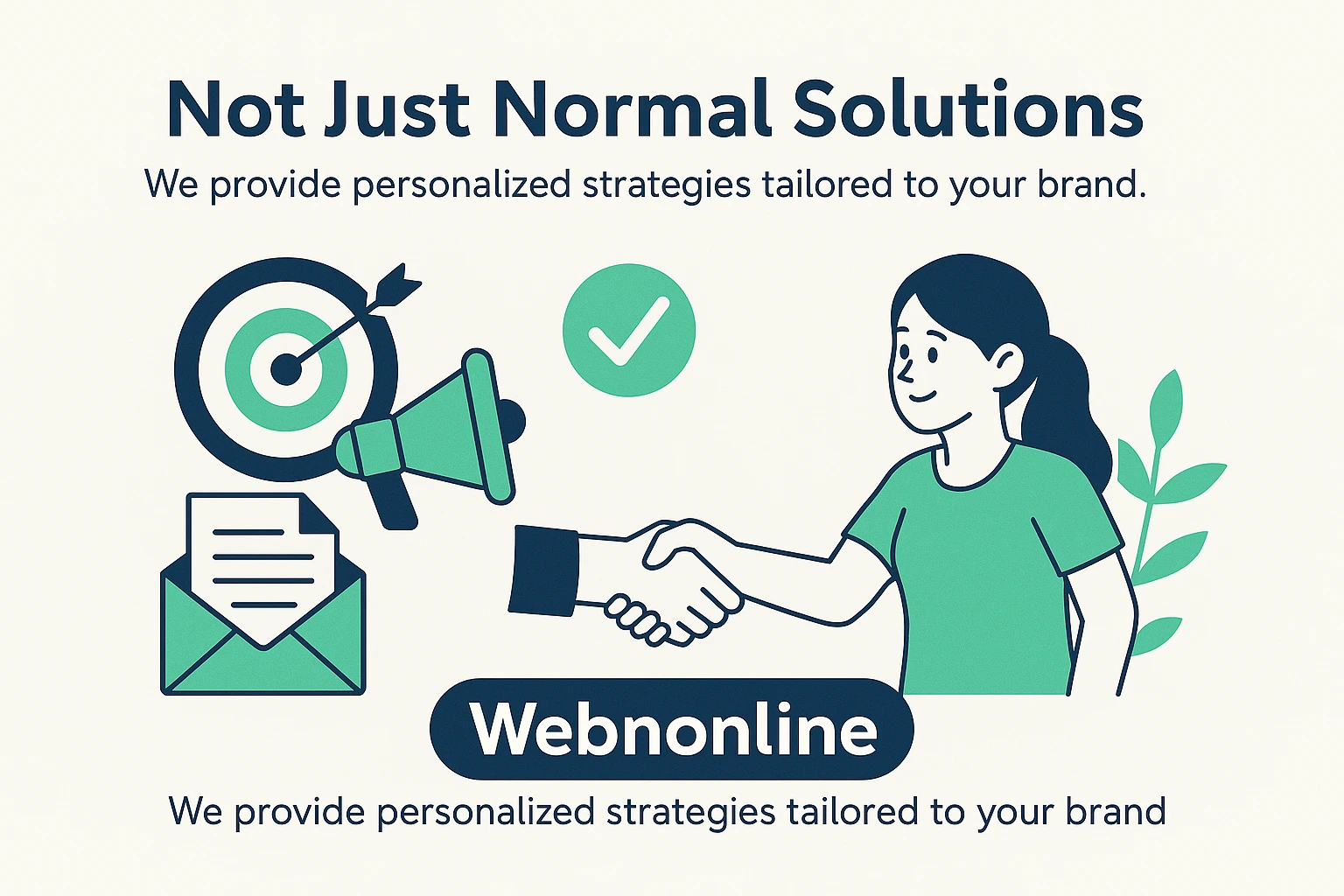 Not Just Normal Solutions

We provide personalized strategies tailored to your brand.

Webnonline

We provide personalized strategies tailored to your brand